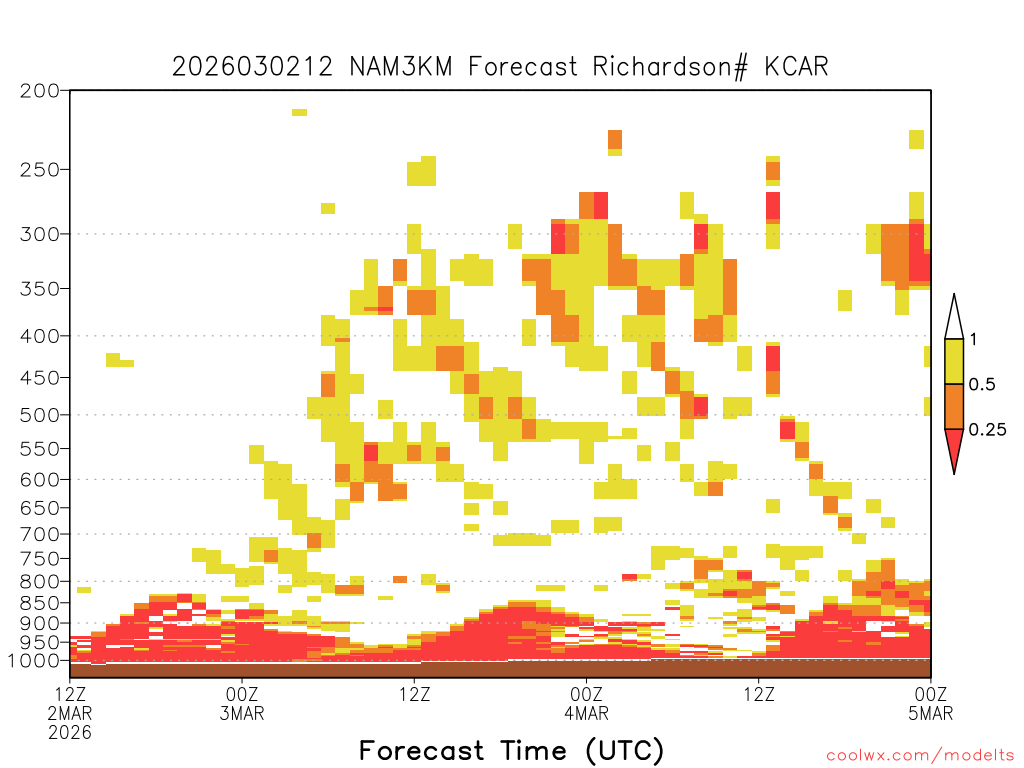 2026030212 NAM3KM Forecast Richardson# KCAR

200
250
300
350
400
450
500
550
600
650
700
750
800
850
900
950
1000

1
0.5
0.25

12Z
2MAR
2026

00Z
3MAR

12Z

00Z
4MAR

12Z

00Z
5MAR

Forecast Time (UTC)

coolwx.com/modelts